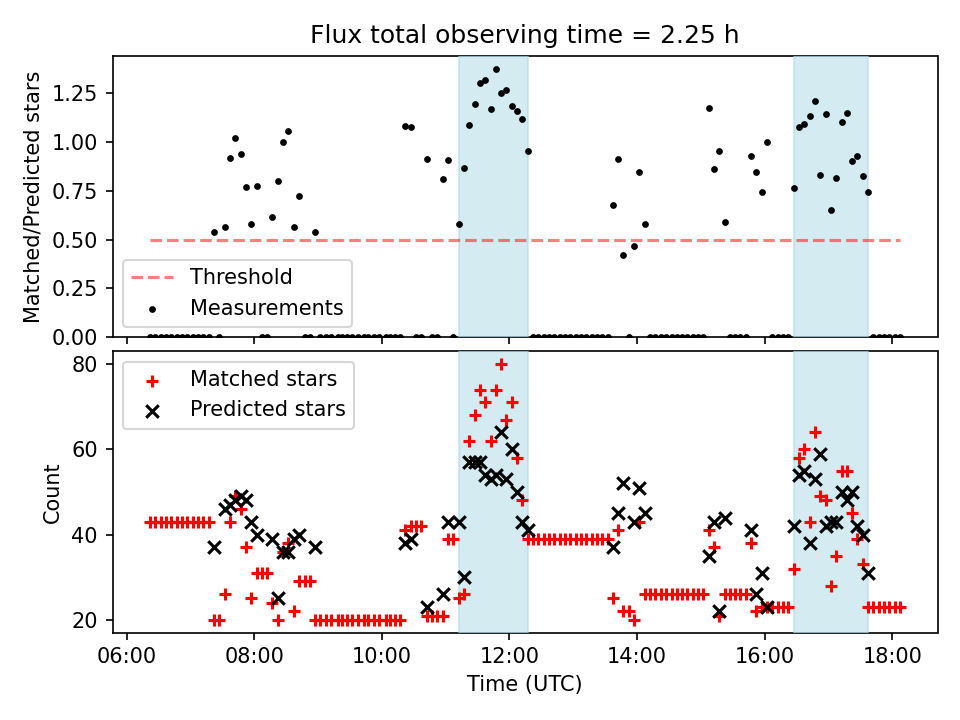 Flux total observing time = 2.25 h

Matched/Predicted stars

1.25
1.00
0.75
0.50
0.25
0.00

Threshold
Measurements

Count

80
60
40
20

Matched stars
Predicted stars

06:00
08:00
10:00
12:00
14:00
16:00
18:00

Time (UTC)